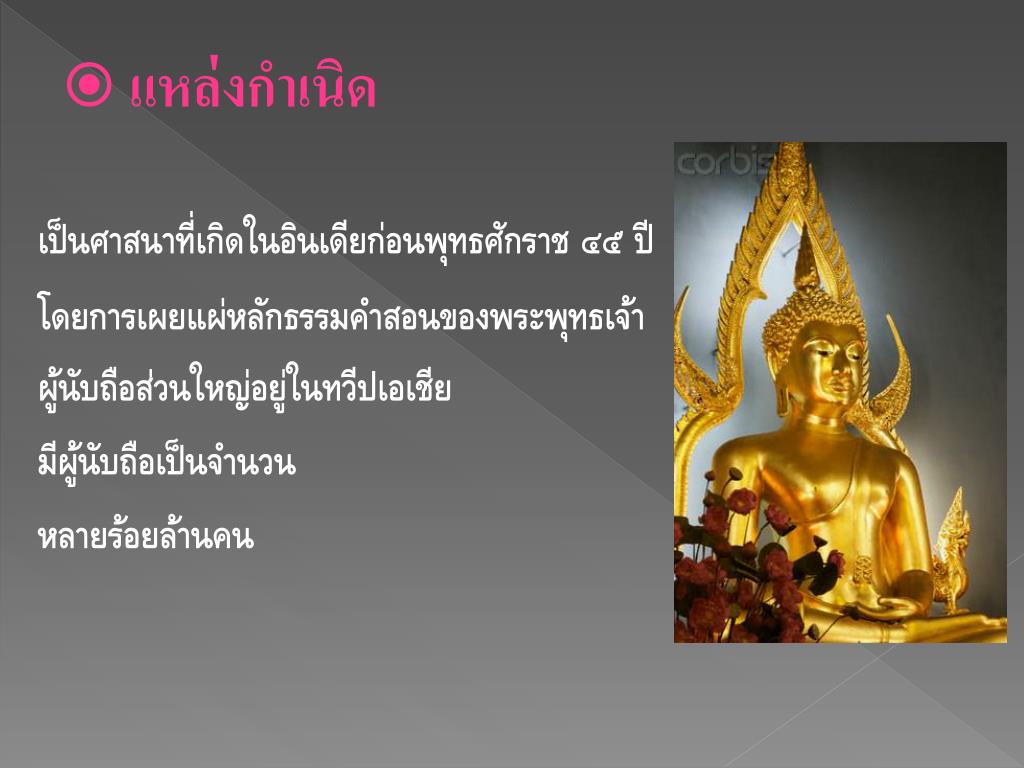 แหล่งกำเนิด

เป็นศาสนาที่เกิดในอินเดียก่อนพุทธศักราช ๔๕ ปี

โดยการเผยแผ่หลักธรรมคำสอนของพระพุทธเจ้า

ผู้นับถือส่วนใหญ่อยู่ในทวีปเอเชีย

มีผู้นับถือเป็นจำนวน

หลายร้อยล้านคน

corbis